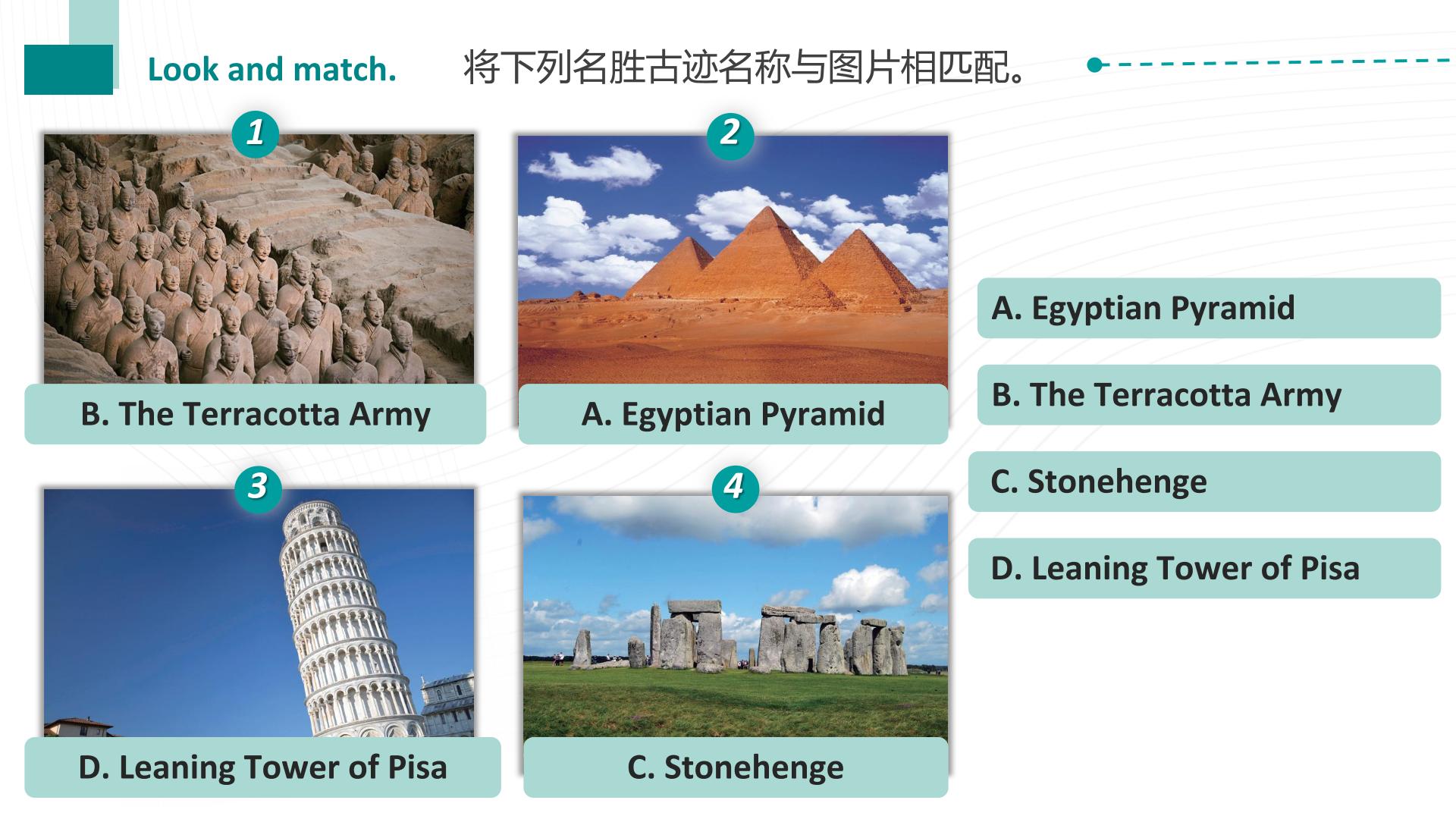 Look and match. 将下列名胜古迹名称与图片相匹配。

1
B. The Terracotta Army

2
A. Egyptian Pyramid

3
D. Leaning Tower of Pisa

4
C. Stonehenge

A. Egyptian Pyramid

B. The Terracotta Army

C. Stonehenge

D. Leaning Tower of Pisa